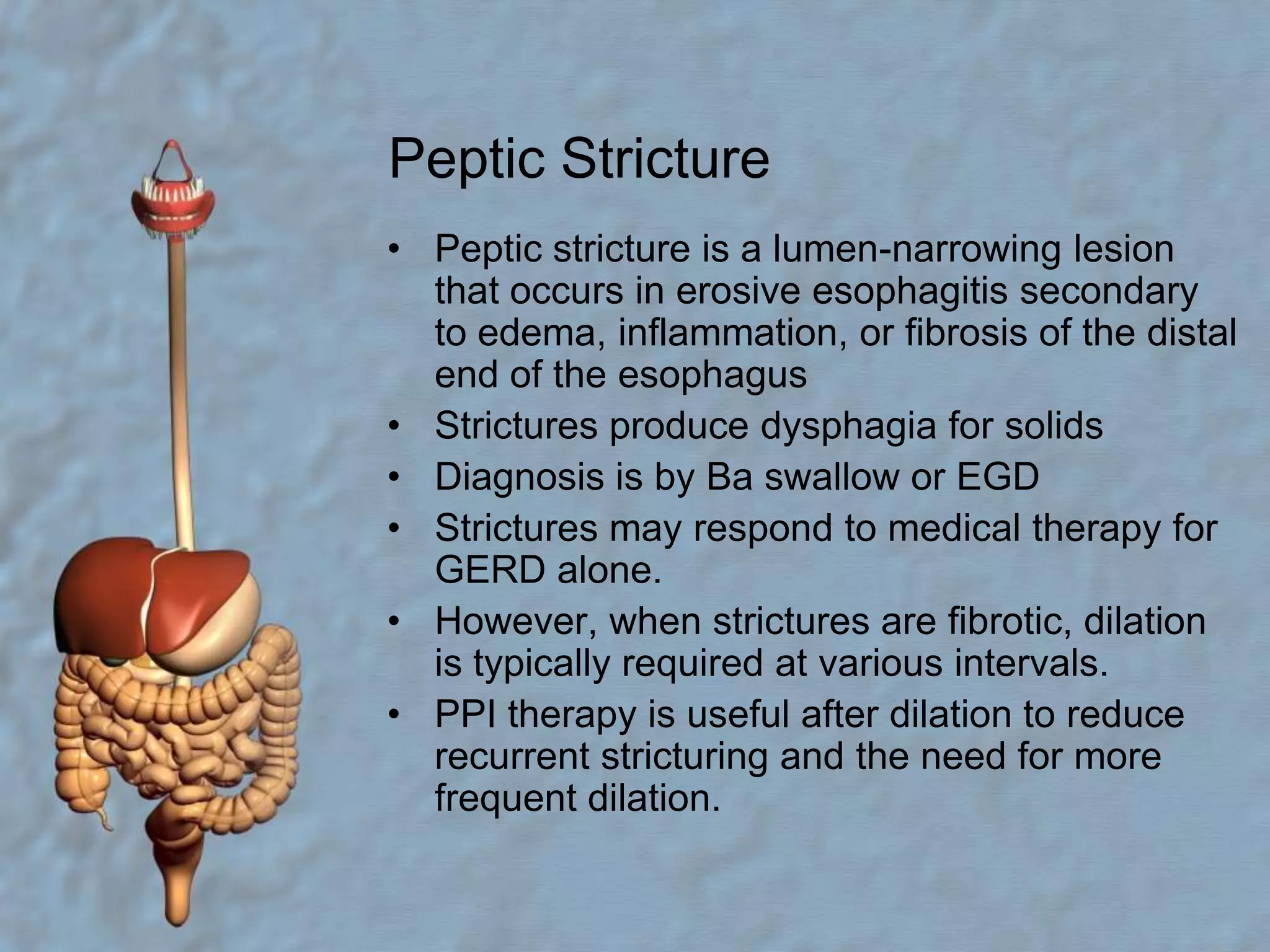 Peptic Stricture

• Peptic stricture is a lumen-narrowing lesion that occurs in erosive esophagitis secondary to edema, inflammation, or fibrosis of the distal end of the esophagus
• Strictures produce dysphagia for solids
• Diagnosis is by Ba swallow or EGD
• Strictures may respond to medical therapy for GERD alone.
• However, when strictures are fibrotic, dilation is typically required at various intervals.
• PPI therapy is useful after dilation to reduce recurrent stricturing and the need for more frequent dilation.